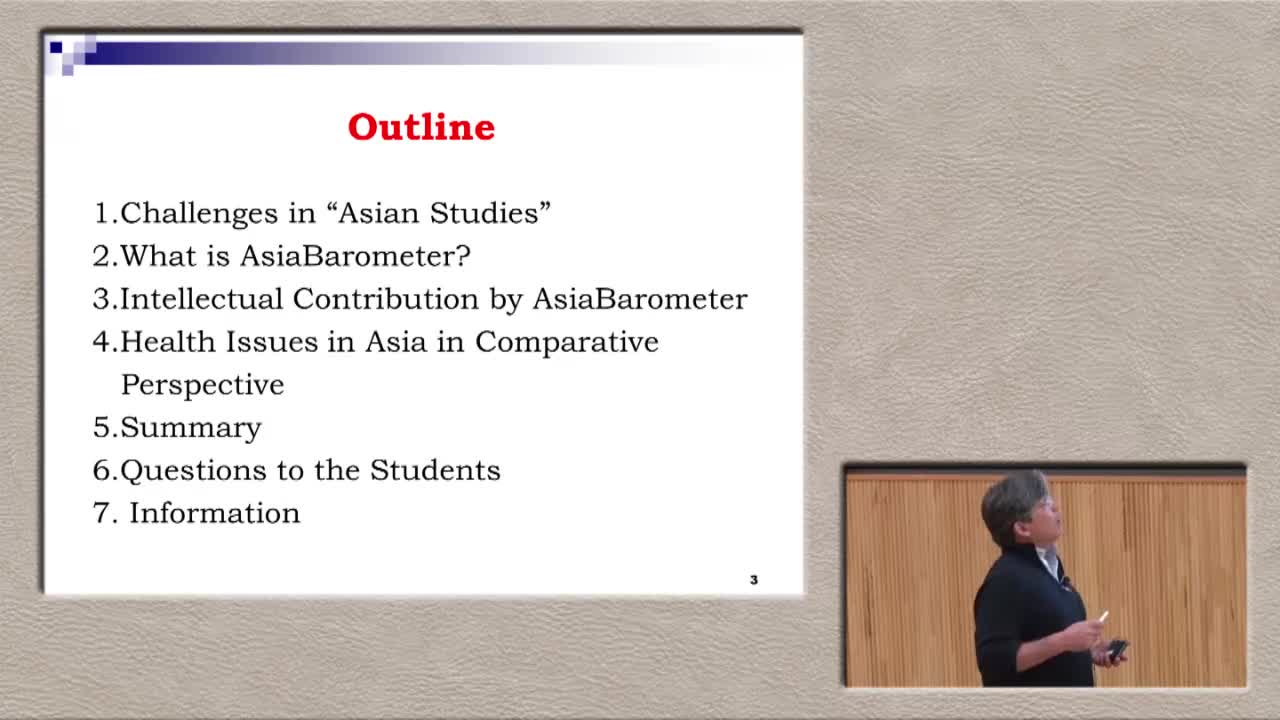 Outline

1.Challenges in “Asian Studies”
2.What is AsiaBarometer?
3.Intellectual Contribution by AsiaBarometer
4.Health Issues in Asia in Comparative Perspective
5.Summary
6.Questions to the Students
7. Information

3